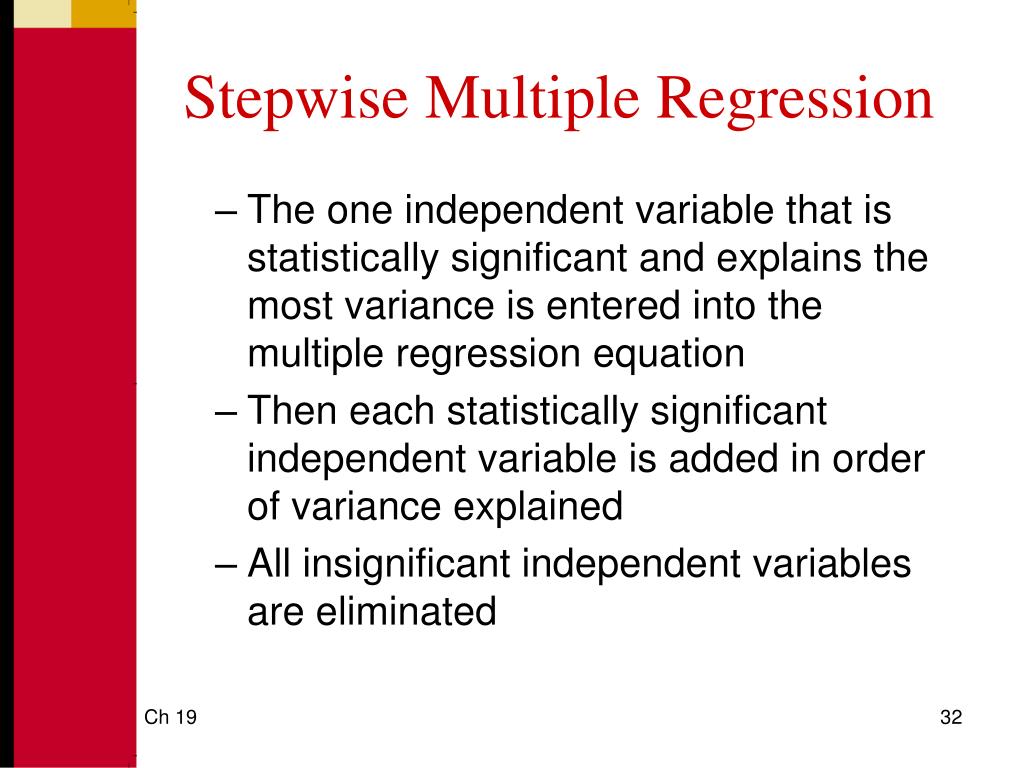 Stepwise Multiple Regression

– The one independent variable that is statistically significant and explains the most variance is entered into the multiple regression equation

– Then each statistically significant independent variable is added in order of variance explained

– All insignificant independent variables are eliminated

Ch 19

32